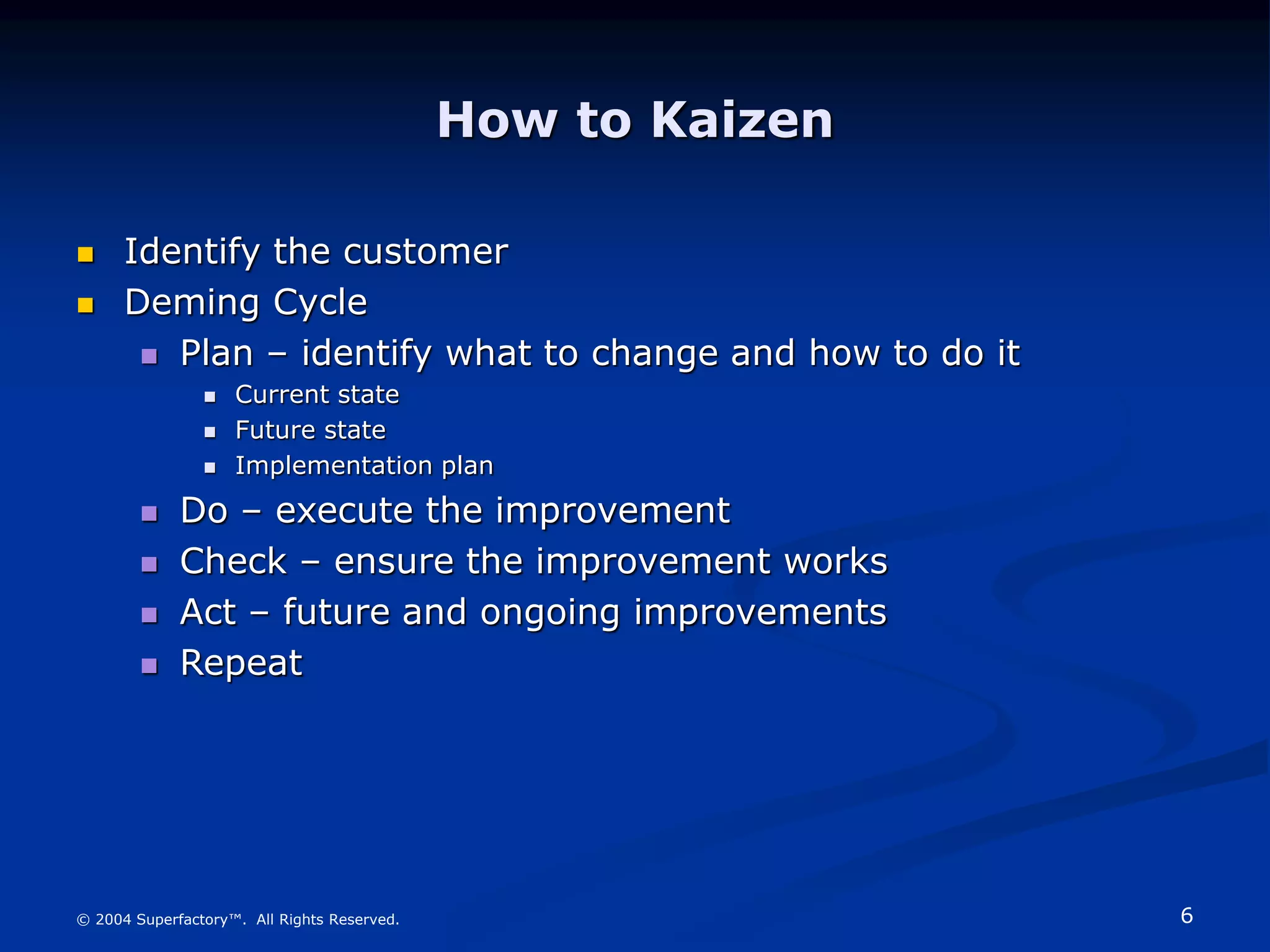 How to Kaizen

- Identify the customer
- Deming Cycle
  - Plan – identify what to change and how to do it
    - Current state
    - Future state
    - Implementation plan
  - Do – execute the improvement
  - Check – ensure the improvement works
  - Act – future and ongoing improvements
  - Repeat

© 2004 Superfactory™. All Rights Reserved.

6